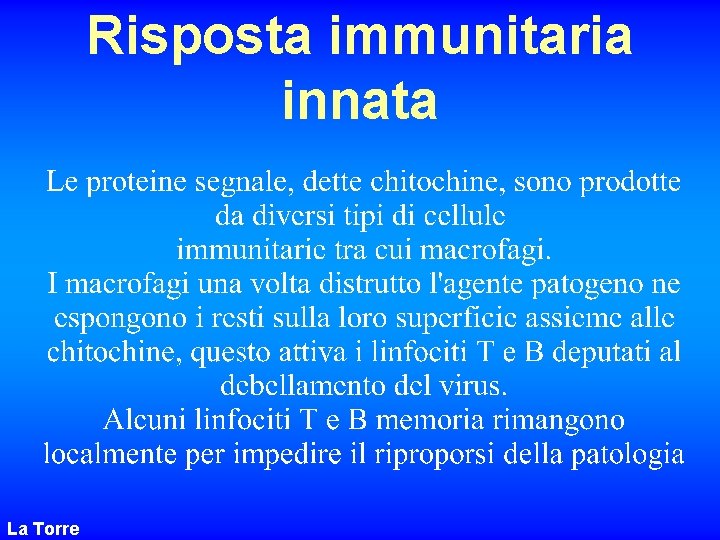 Risposta immunitaria innata

Le proteine segnale, dette chitochine, sono prodotte da diversi tipi di cellule immunitarie tra cui macrofagi.
I macrofagi una volta distrutto l'agente patogeno ne espongono i resti sulla loro superficie assieme alle chitochine, questo attiva i linfociti T e B deputati al debellamento del virus.
Alcuni linfociti T e B memoria rimangono localmente per impedire il riproporsi della patologia

La Torre